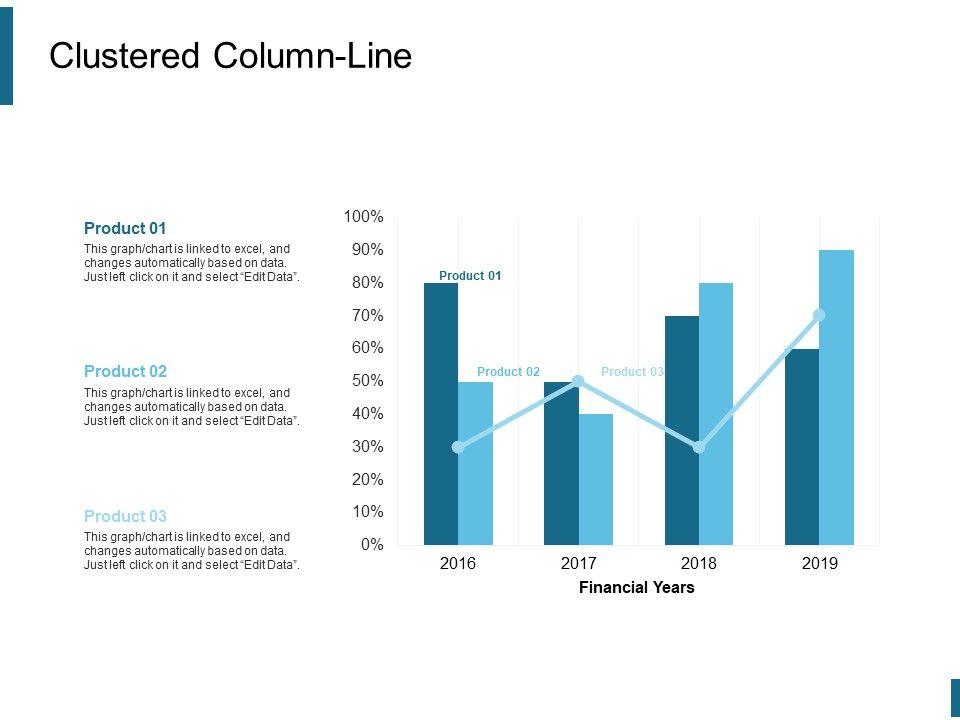 Clustered Column-Line

Product 01
This graph/chart is linked to excel, and changes automatically based on data. Just left click on it and select "Edit Data".

Product 02
This graph/chart is linked to excel, and changes automatically based on data. Just left click on it and select "Edit Data".

Product 03
This graph/chart is linked to excel, and changes automatically based on data. Just left click on it and select "Edit Data".

100%
90%
80%
70%
60%
50%
40%
30%
20%
10%
0%

Product 01
Product 02
Product 03

2016
2017
2018
2019
Financial Years